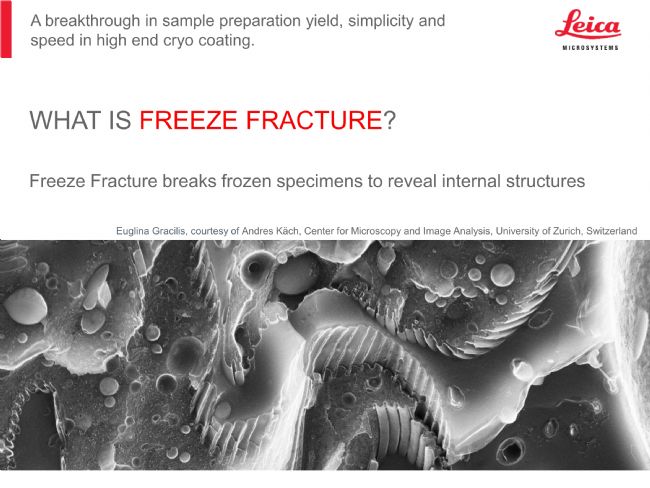 A breakthrough in sample preparation yield, simplicity and speed in high end cryo coating.

Leica
MICROSYSTEMS

WHAT IS FREEZE FRACTURE?

Freeze Fracture breaks frozen specimens to reveal internal structures

Euglina Gracilis, courtesy of Andres Käch, Center for Microscopy and Image Analysis, University of Zurich, Switzerland